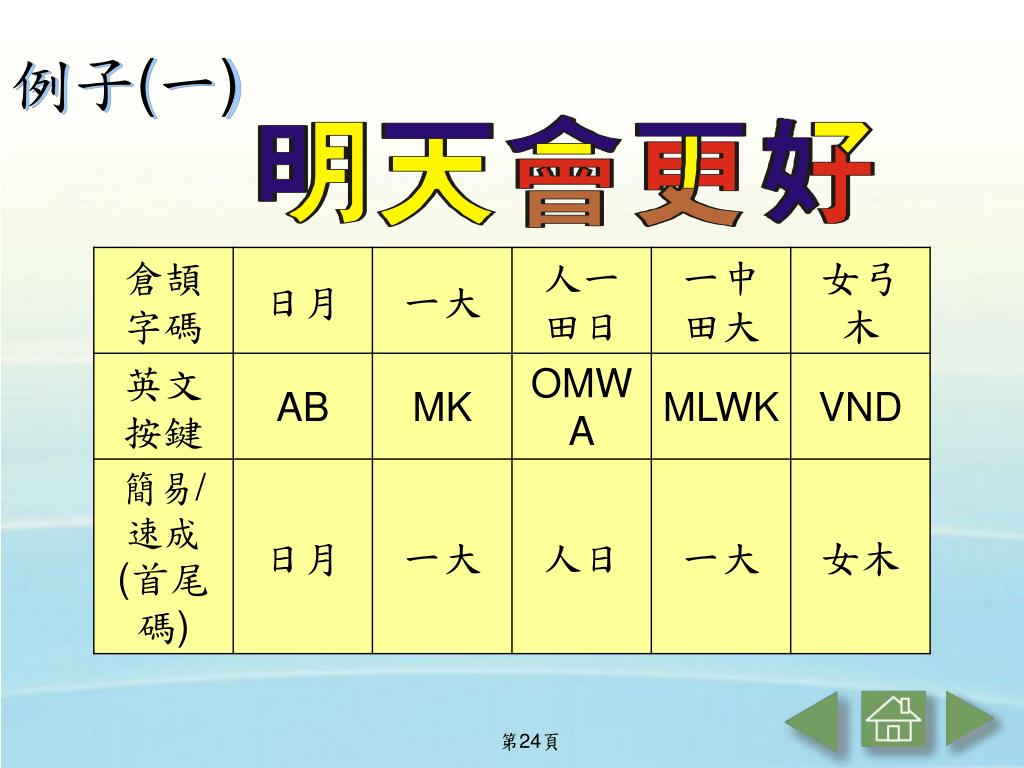 例子(一)

明天會更好

| 倉頡字碼 | 日月 | 一大 | 人一田日 | 一中田大 | 女弓木 |
|---|---|---|---|---|---|
| 英文按鍵 | AB | MK | OMWA | MLWK | VND |
| 簡易/速成(首尾碼) | 日月 | 一大 | 人日 | 一大 | 女木 |

第24頁